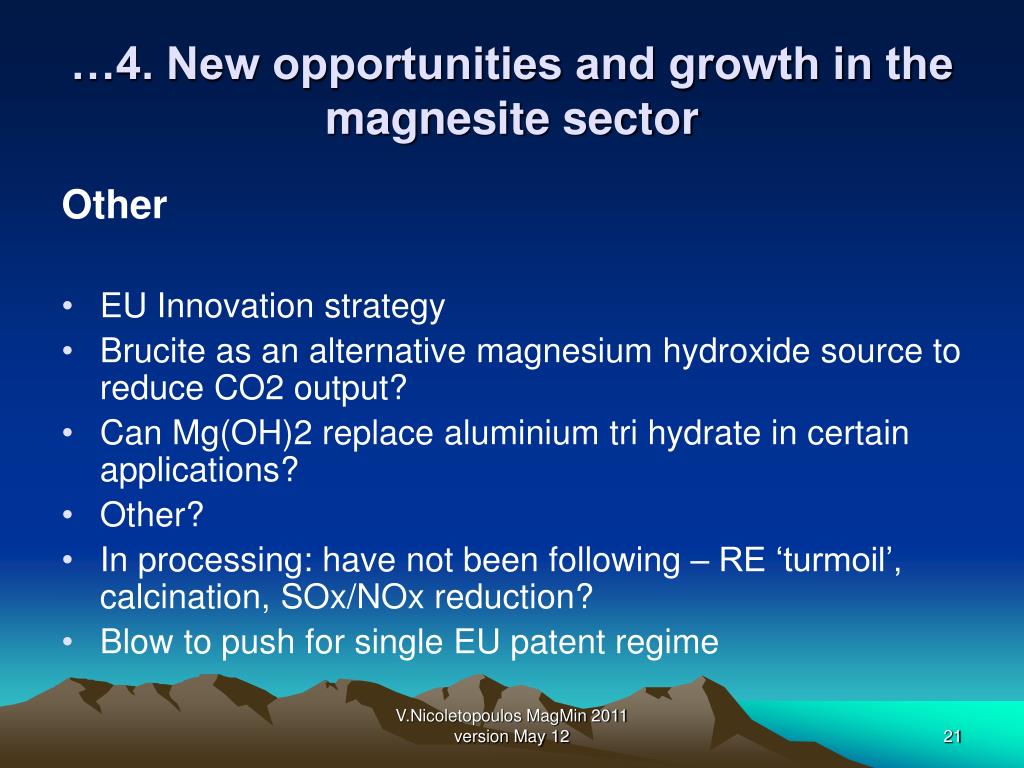 …4. New opportunities and growth in the magnesite sector

Other

• EU Innovation strategy
• Brucite as an alternative magnesium hydroxide source to reduce CO2 output?
• Can Mg(OH)2 replace aluminium tri hydrate in certain applications?
• Other?
• In processing: have not been following – RE ‘turmoil’, calcination, SOx/NOx reduction?
• Blow to push for single EU patent regime

V.Nicoletopoulos MagMin 2011 version May 12

21